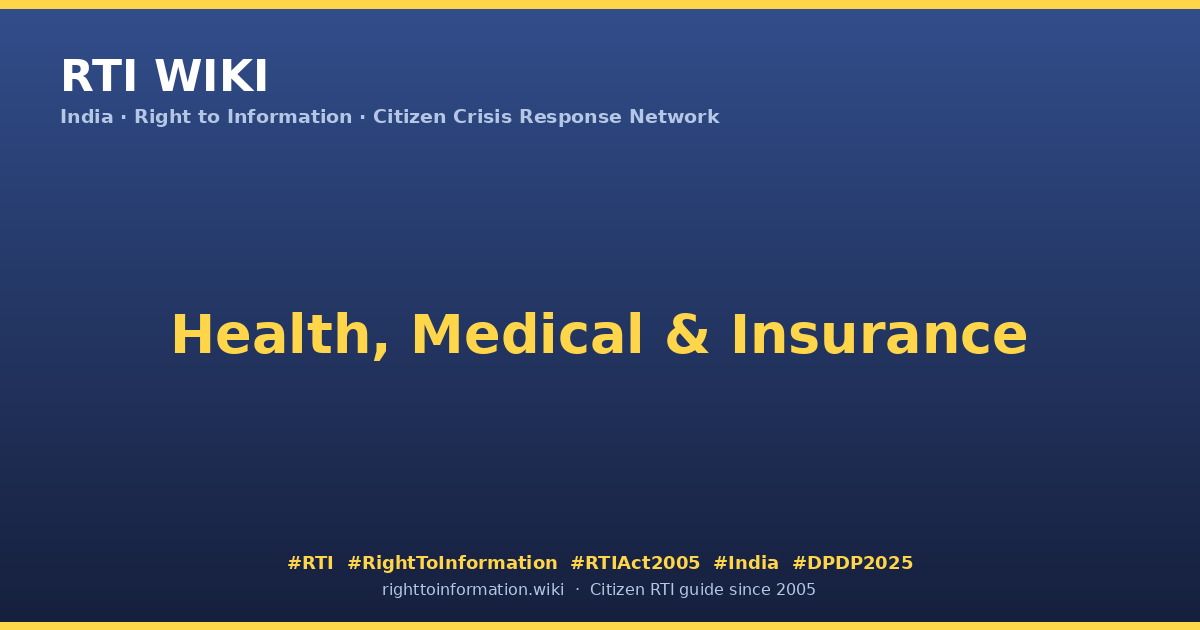 RTI WIKI
India · Right to Information · Citizen Crisis Response Network

Health, Medical & Insurance

#RTI #RightToInformation #RTIAct2005 #India #DPDP2025
righttoinformation.wiki · Citizen RTI guide since 2005